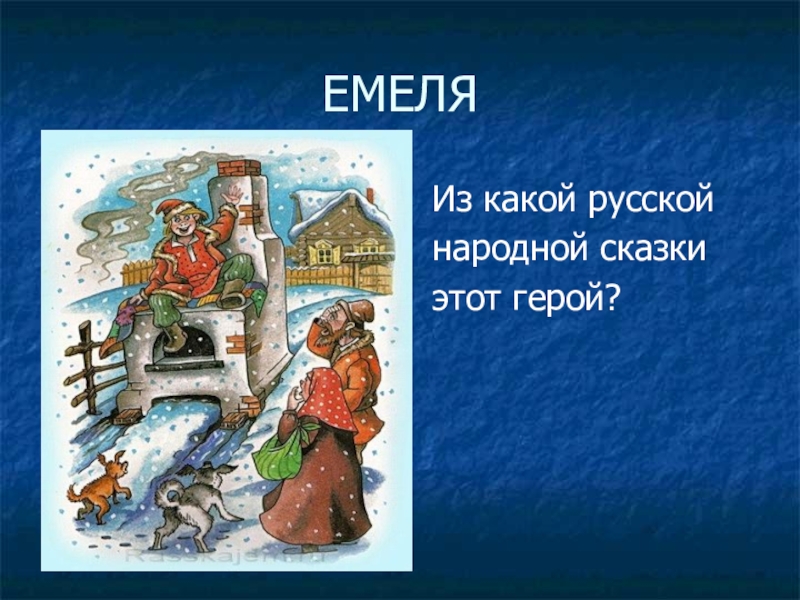 ЕМЕЛЯ

Из какой русской народной сказки этот герой?

Rasskajem.ru